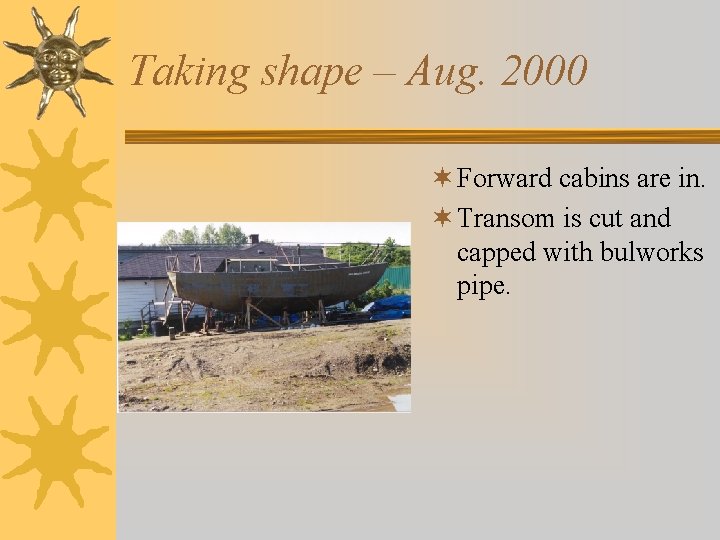 Taking shape – Aug. 2000

Forward cabins are in.

Transom is cut and capped with bulworks pipe.